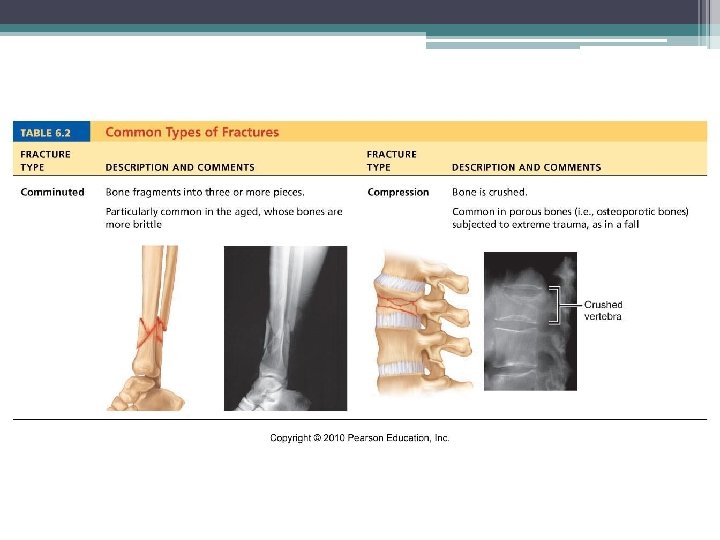 TABLE 6.2 Common Types of Fractures

| FRACTURE TYPE | DESCRIPTION AND COMMENTS | FRACTURE TYPE | DESCRIPTION AND COMMENTS |
|---|---|---|---|
| Comminuted | Bone fragments into three or more pieces. Particularly common in the aged, whose bones are more brittle | Compression | Bone is crushed. Common in porous bones (i.e., osteoporotic bones) subjected to extreme trauma, as in a fall |

Crushed vertebra

Copyright © 2010 Pearson Education, Inc.